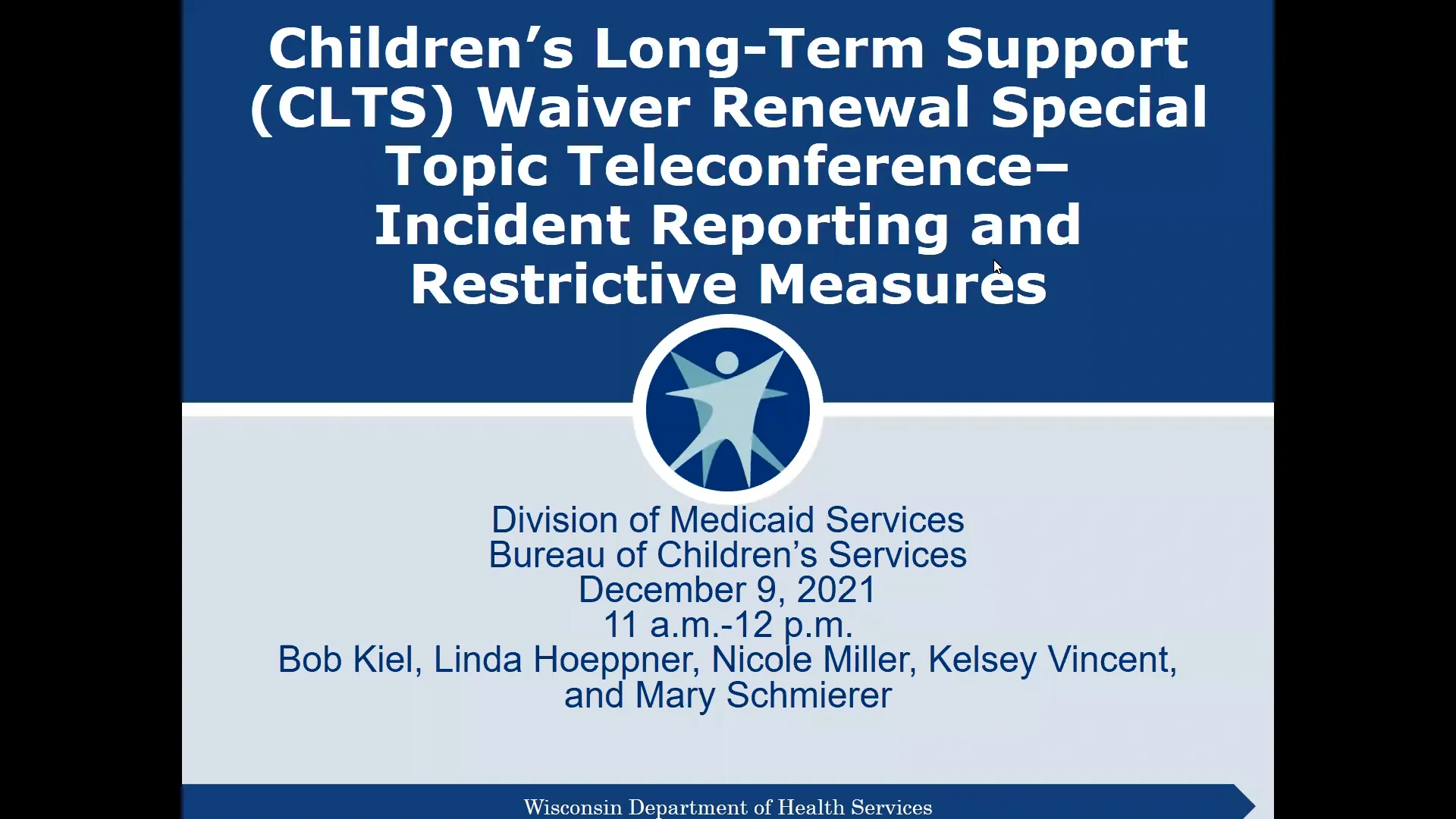 Children's Long-Term Support (CLTS) Waiver Renewal Special Topic Teleconference– Incident Reporting and Restrictive Measures

Division of Medicaid Services
Bureau of Children's Services
December 9, 2021
11 a.m.-12 p.m.
Bob Kiel, Linda Hoeppner, Nicole Miller, Kelsey Vincent, and Mary Schmierer

Wisconsin Department of Health Services